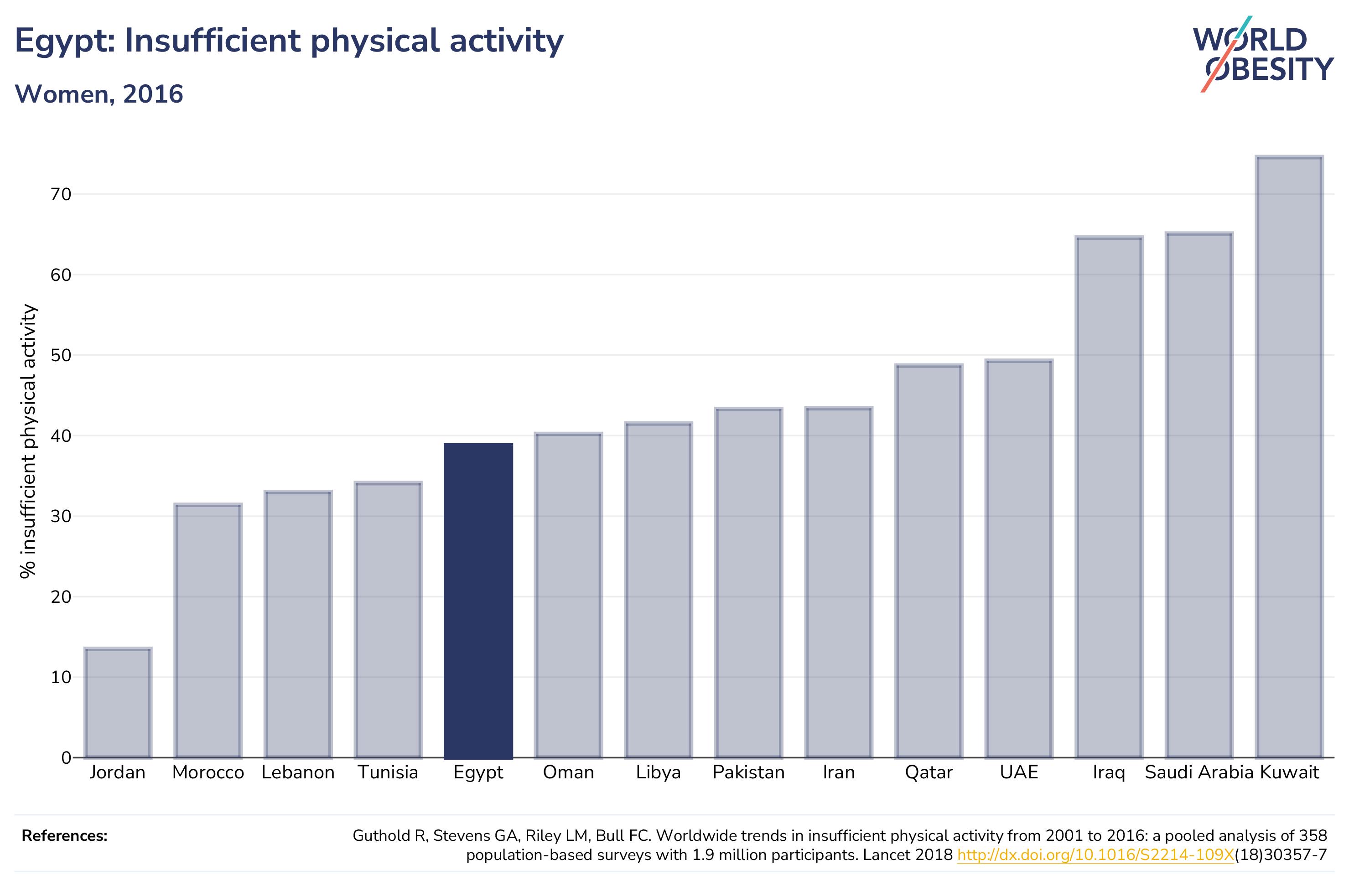 Egypt: Insufficient physical activity

Women, 2016

WORLD OBESITY

% insufficient physical activity

70
60
50
40
30
20
10
0

Jordan Morocco Lebanon Tunisia Egypt Oman Libya Pakistan Iran Qatar UAE Iraq Saudi Arabia Kuwait

References:

Guthold R, Stevens GA, Riley LM, Bull FC. Worldwide trends in insufficient physical activity from 2001 to 2016: a pooled analysis of 358 population-based surveys with 1.9 million participants. Lancet 2018 http://dx.doi.org/10.1016/S2214-109X(18)30357-7